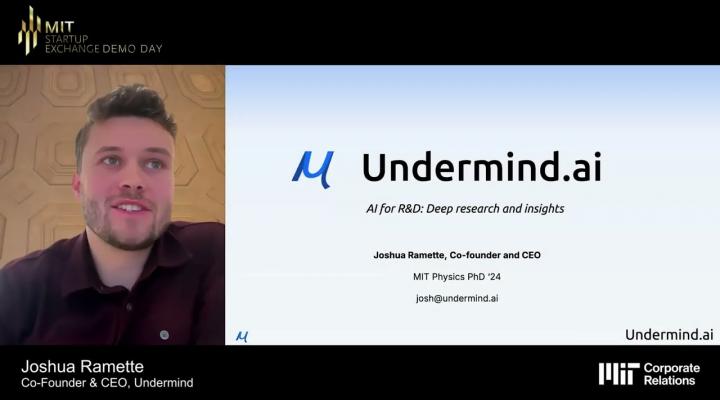 MIT STARTUP EXCHANGE DEMO DAY

Undermind.ai

AI for R&D: Deep research and insights

Joshua Ramette, Co-founder and CEO

MIT Physics PhD '24

josh@undermind.ai

Undermind.ai

Joshua Ramette
Co-Founder & CEO, Undermind

MIT Corporate Relations